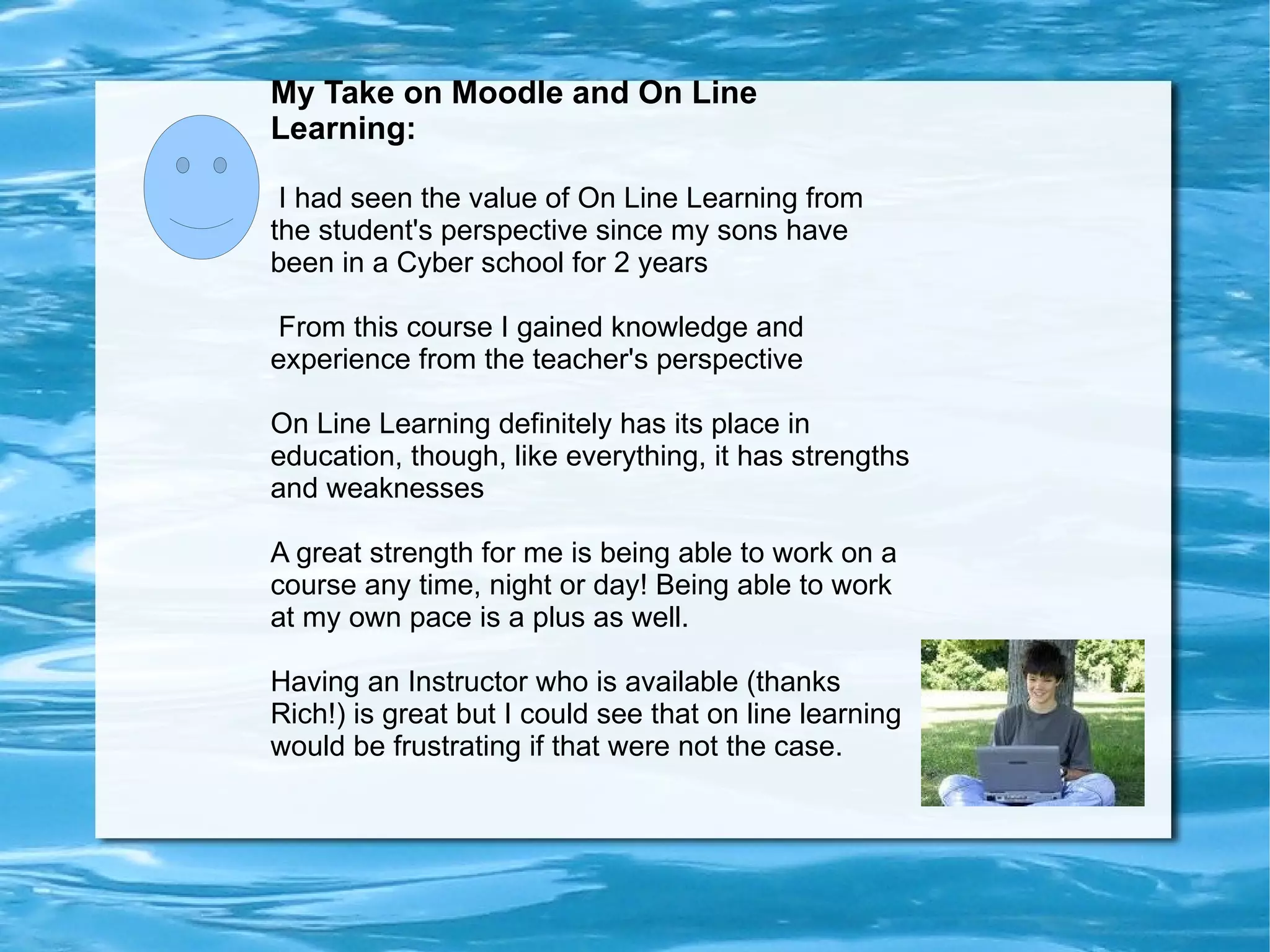 My Take on Moodle and On Line Learning:

I had seen the value of On Line Learning from the student's perspective since my sons have been in a Cyber school for 2 years

From this course I gained knowledge and experience from the teacher's perspective

On Line Learning definitely has its place in education, though, like everything, it has strengths and weaknesses

A great strength for me is being able to work on a course any time, night or day! Being able to work at my own pace is a plus as well.

Having an Instructor who is available (thanks Rich!) is great but I could see that on line learning would be frustrating if that were not the case.